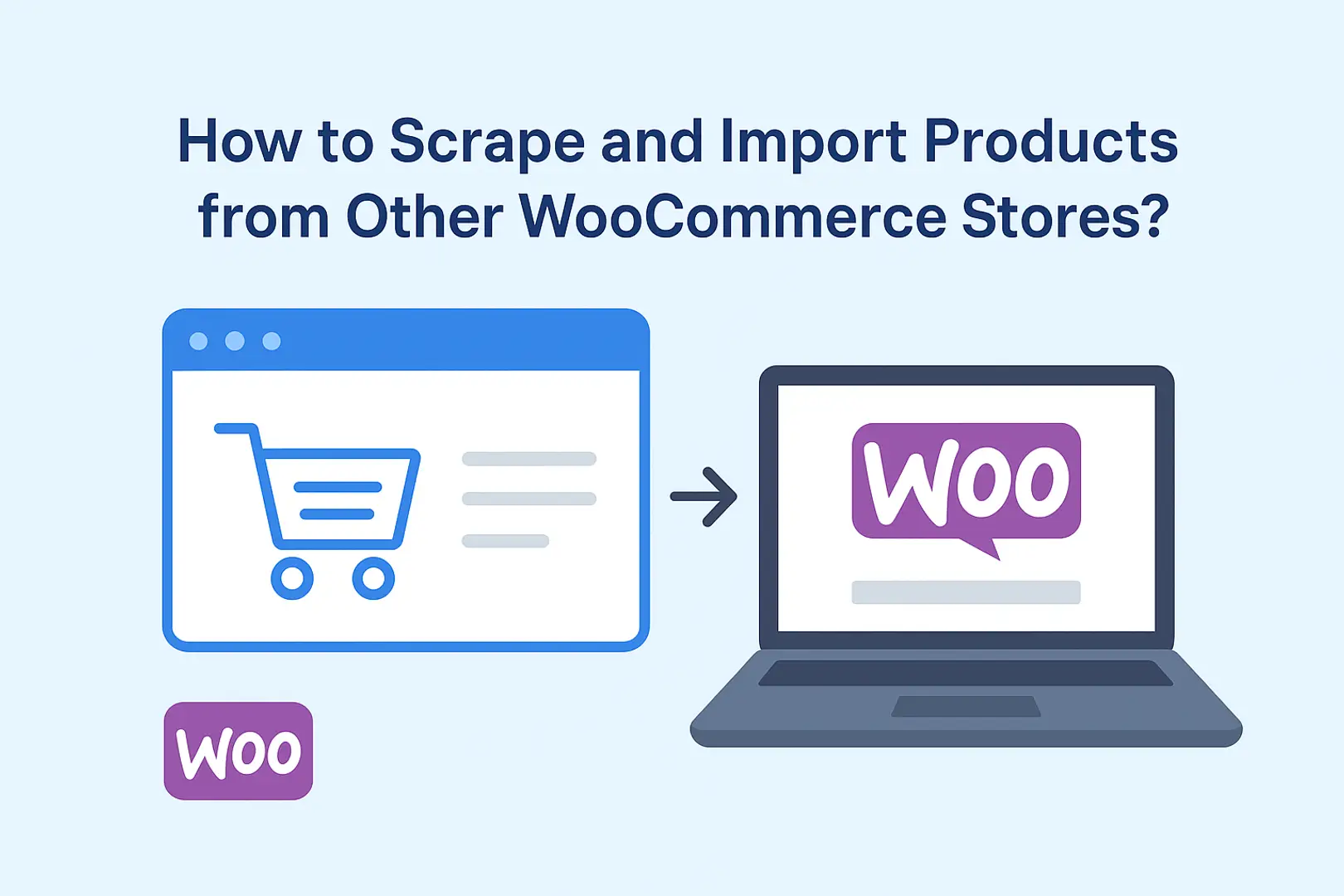 How to Scrape and Import Products from Other WooCommerce Stores?

Woo

Woo